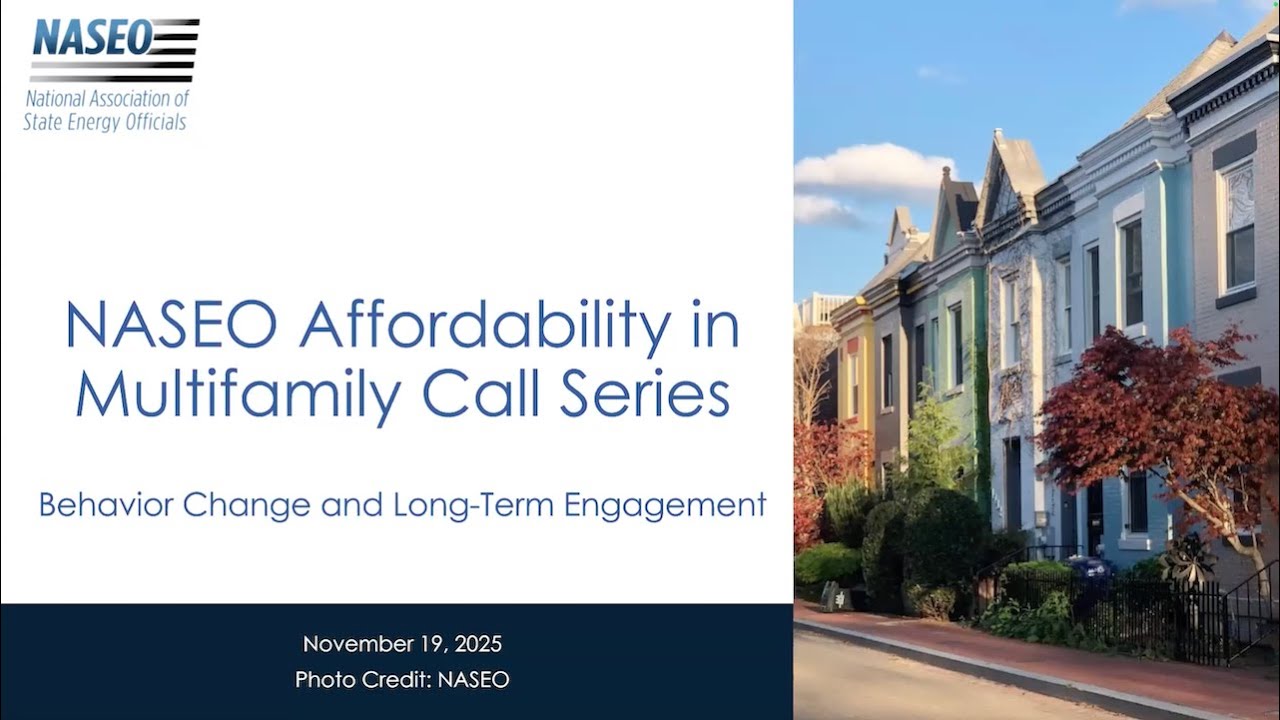 NASEO
National Association of State Energy Officials

NASEO Affordability in Multifamily Call Series

Behavior Change and Long-Term Engagement

November 19, 2025
Photo Credit: NASEO